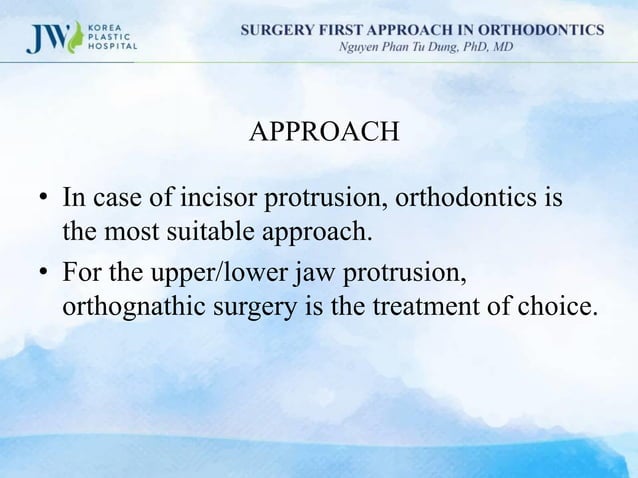 JW KOREA PLASTIC HOSPITAL

SURGERY FIRST APPROACH IN ORTHODONTICS
Nguyen Phan Tu Dung, PhD, MD

APPROACH

• In case of incisor protrusion, orthodontics is the most suitable approach.
• For the upper/lower jaw protrusion, orthognathic surgery is the treatment of choice.